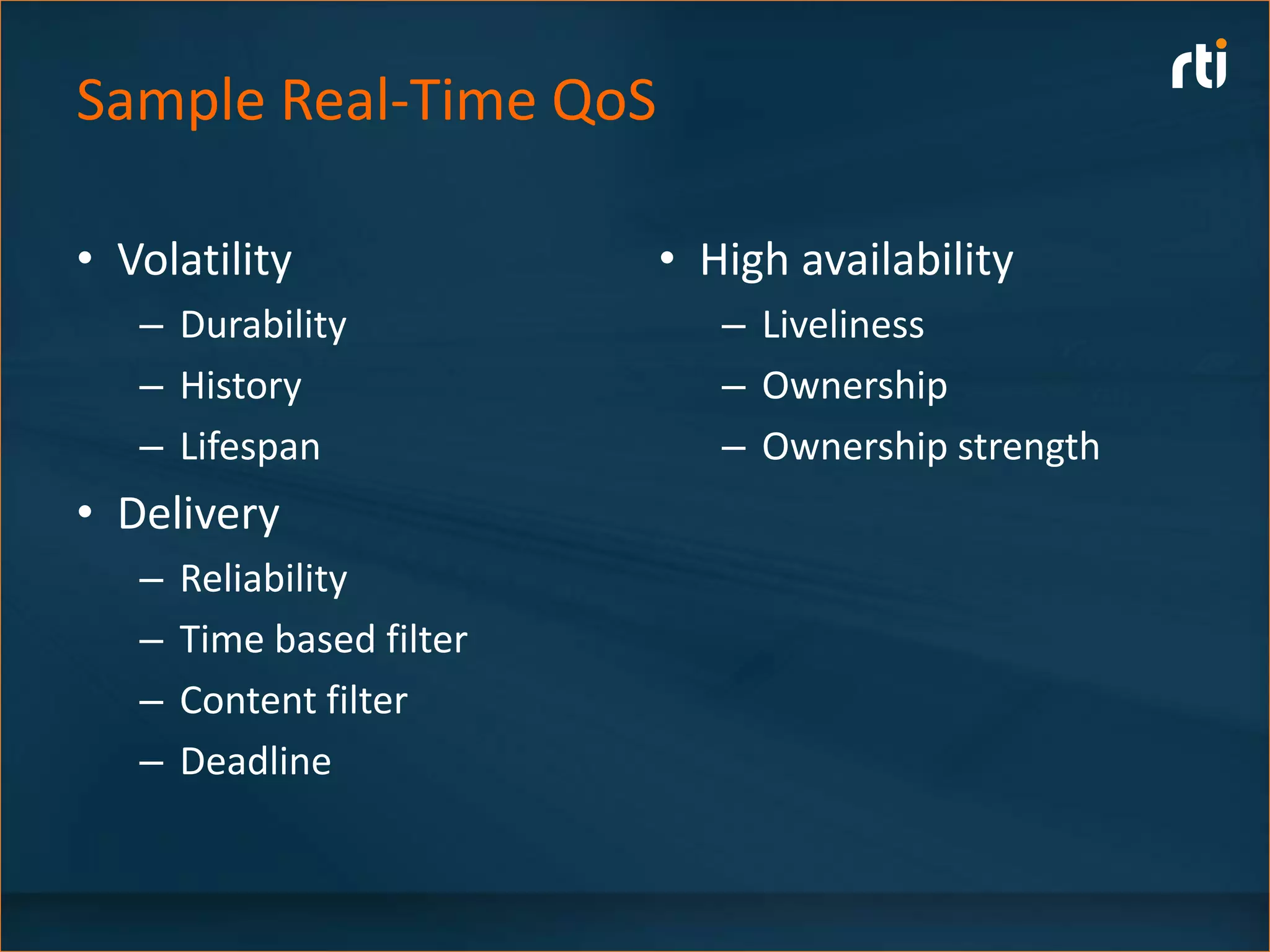 rti

Sample Real-Time QoS

• Volatility
  – Durability
  – History
  – Lifespan
• Delivery
  – Reliability
  – Time based filter
  – Content filter
  – Deadline

• High availability
  – Liveliness
  – Ownership
  – Ownership strength